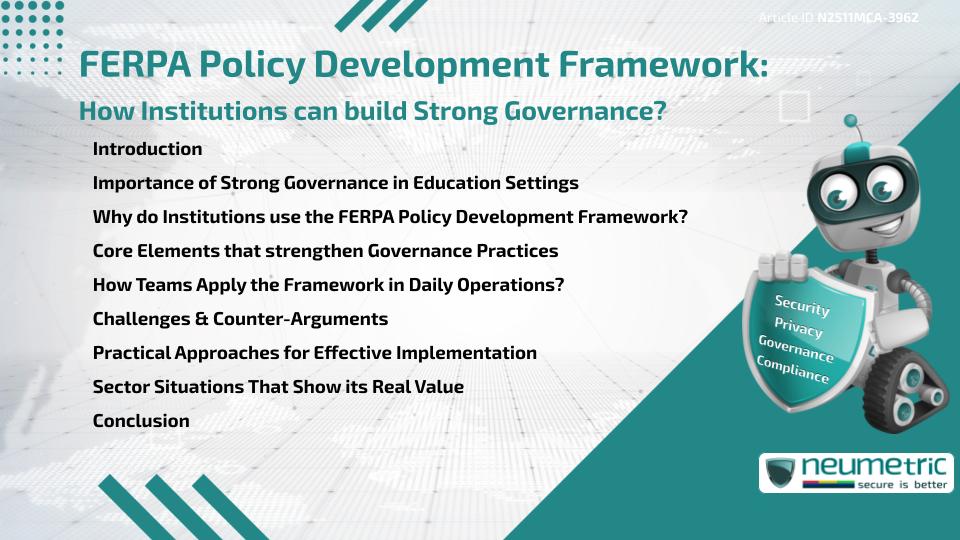 Article ID N2511MCA-3962

FERPA Policy Development Framework:

How Institutions can build Strong Governance?

Introduction

Importance of Strong Governance in Education Settings

Why do Institutions use the FERPA Policy Development Framework?

Core Elements that strengthen Governance Practices

How Teams Apply the Framework in Daily Operations?

Challenges & Counter-Arguments

Practical Approaches for Effective Implementation

Sector Situations That Show its Real Value

Conclusion

Security
Privacy
Governance
Compliance

neumetric
secure is better